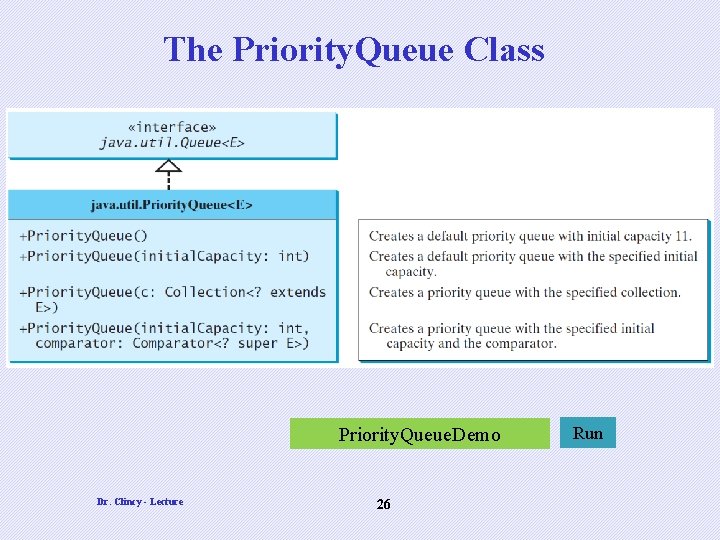 The PriorityQueue Class

«interface»
java.util.Queue<E>

java.util.PriorityQueue<E>

+PriorityQueue()
+PriorityQueue(initialCapacity: int)
+PriorityQueue(c: Collection<? extends E>)
+PriorityQueue(initialCapacity: int, comparator: Comparator<? super E>)

Creates a default priority queue with initial capacity 11.
Creates a default priority queue with the specified initial capacity.
Creates a priority queue with the specified collection.
Creates a priority queue with the specified initial capacity and the comparator.

PriorityQueueDemo

Run

Dr. Clincy - Lecture

26